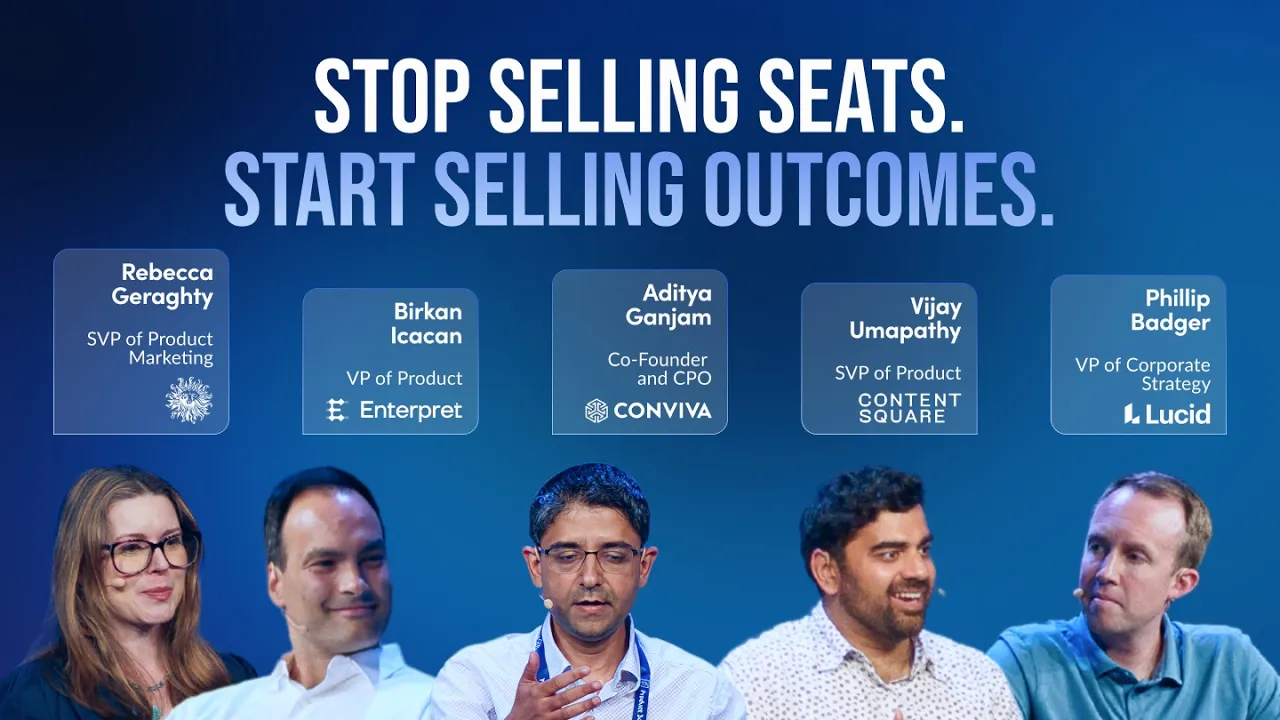 STOP SELLING SEATS.
START SELLING OUTCOMES.

Rebecca Geraghty
SVP of Product Marketing

Birkan Icacan
VP of Product
Enterpret

Aditya Ganjam
Co-Founder and CPO
CONVIVA

Vijay Umapathy
SVP of Product
CONTENT SQUARE

Phillip Badger
VP of Corporate Strategy
Lucid